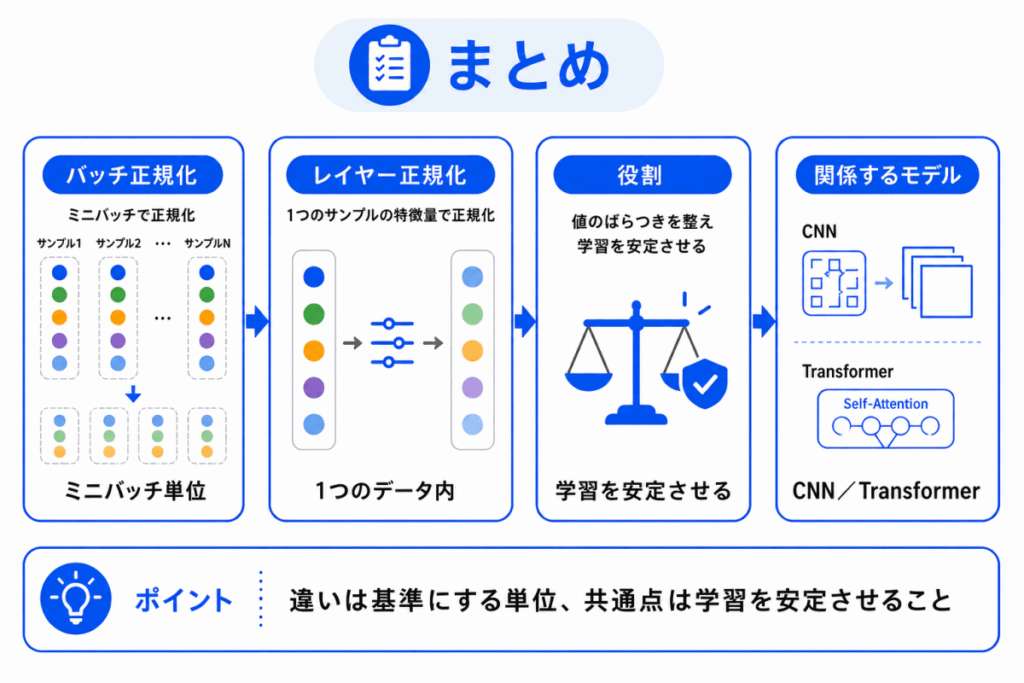 まとめ

バッチ正規化

ミニバッチで正規化

サンプル1 サンプル2 … サンプルN

…

ミニバッチ単位

レイヤー正規化

1つのサンプルの特徴量で正規化

1つのデータ内

役割

値のばらつきを整え
学習を安定させる

学習を安定させる

関係するモデル

CNN

Transformer

Self-Attention

CNN／Transformer

ポイント

違いは基準にする単位、共通点は学習を安定させること